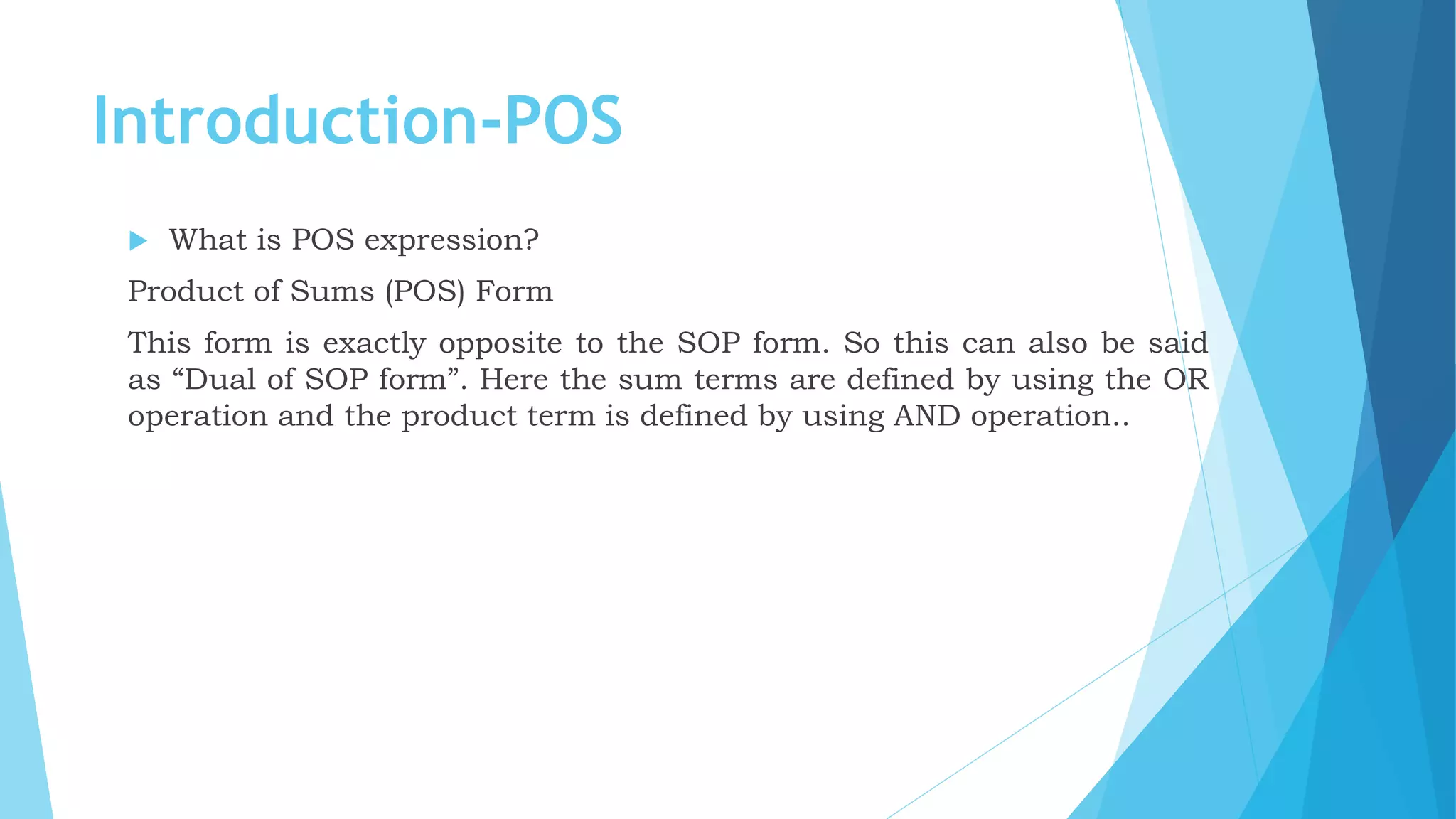 Introduction-POS

What is POS expression?

Product of Sums (POS) Form

This form is exactly opposite to the SOP form. So this can also be said as “Dual of SOP form”. Here the sum terms are defined by using the OR operation and the product term is defined by using AND operation..